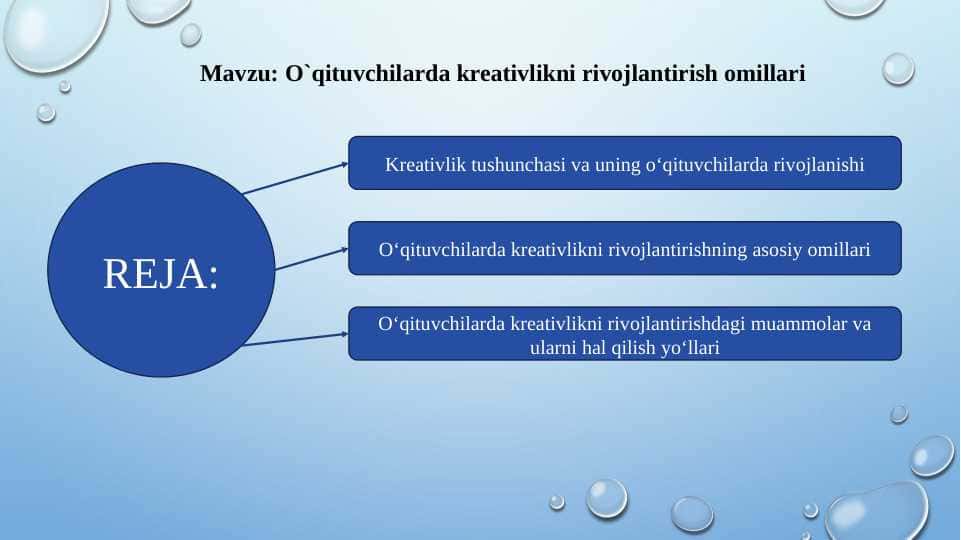 Mavzu: O`qituvchilarda kreativlikni rivojlantirish omillari

REJA:

Kreativlik tushunchasi va uning o‘qituvchilarda rivojlanishi

O‘qituvchilarda kreativlikni rivojlantirishning asosiy omillari

O‘qituvchilarda kreativlikni rivojlantirishdagi muammolar va ularni hal qilish yo‘llari